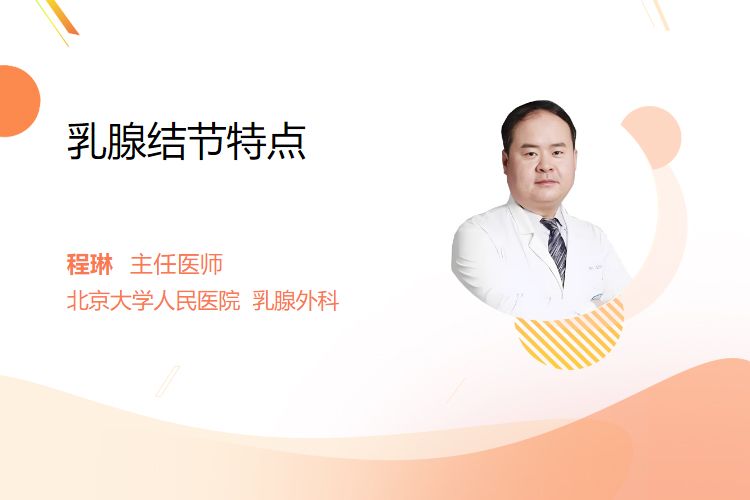 乳腺结节特点

程琳 主任医师
北京大学人民医院 乳腺外科